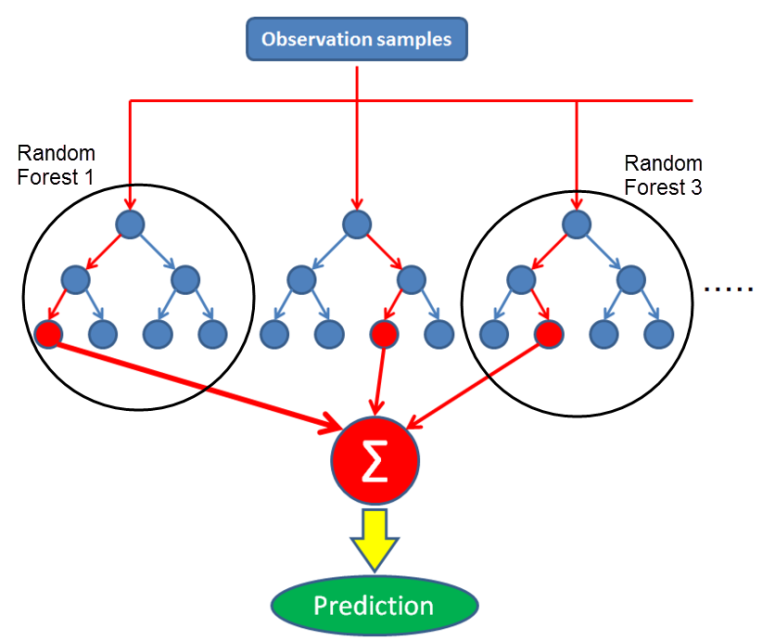 Observation samples

Random Forest 1

Random Forest 3

.....

$\Sigma$

Prediction